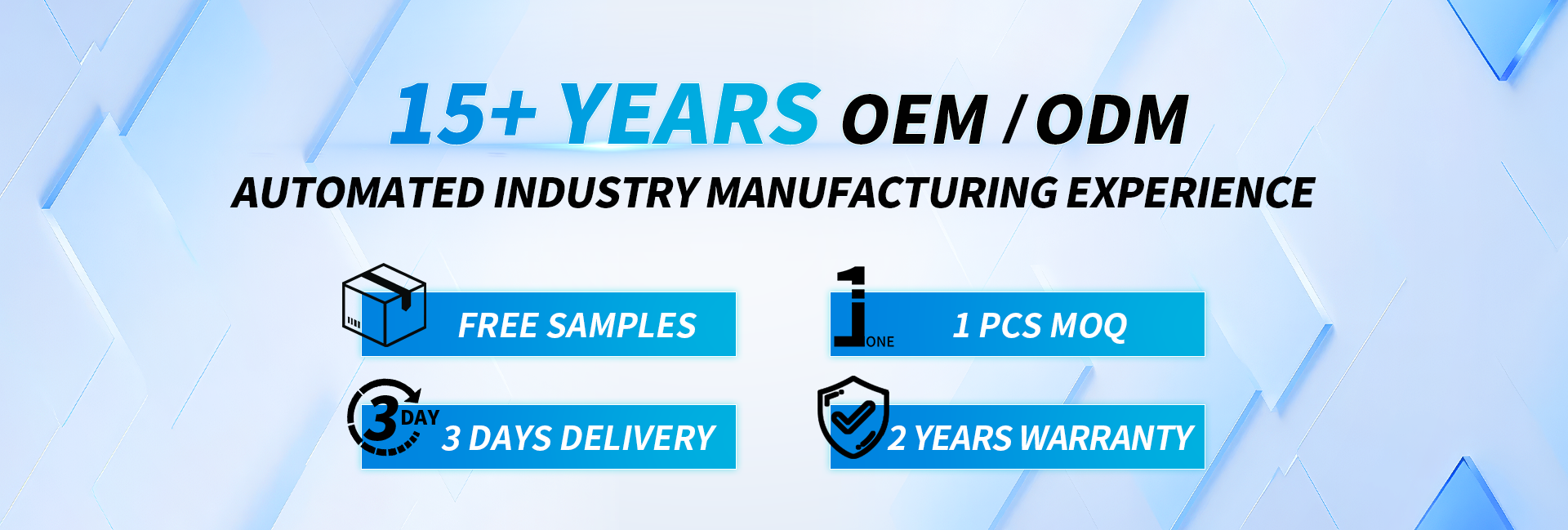 15+ YEARS OEM / ODM

AUTOMATED INDUSTRY MANUFACTURING EXPERIENCE

FREE SAMPLES

1 ONE

1 PCS MOQ

3 DAY

3 DAYS DELIVERY

2 YEARS WARRANTY